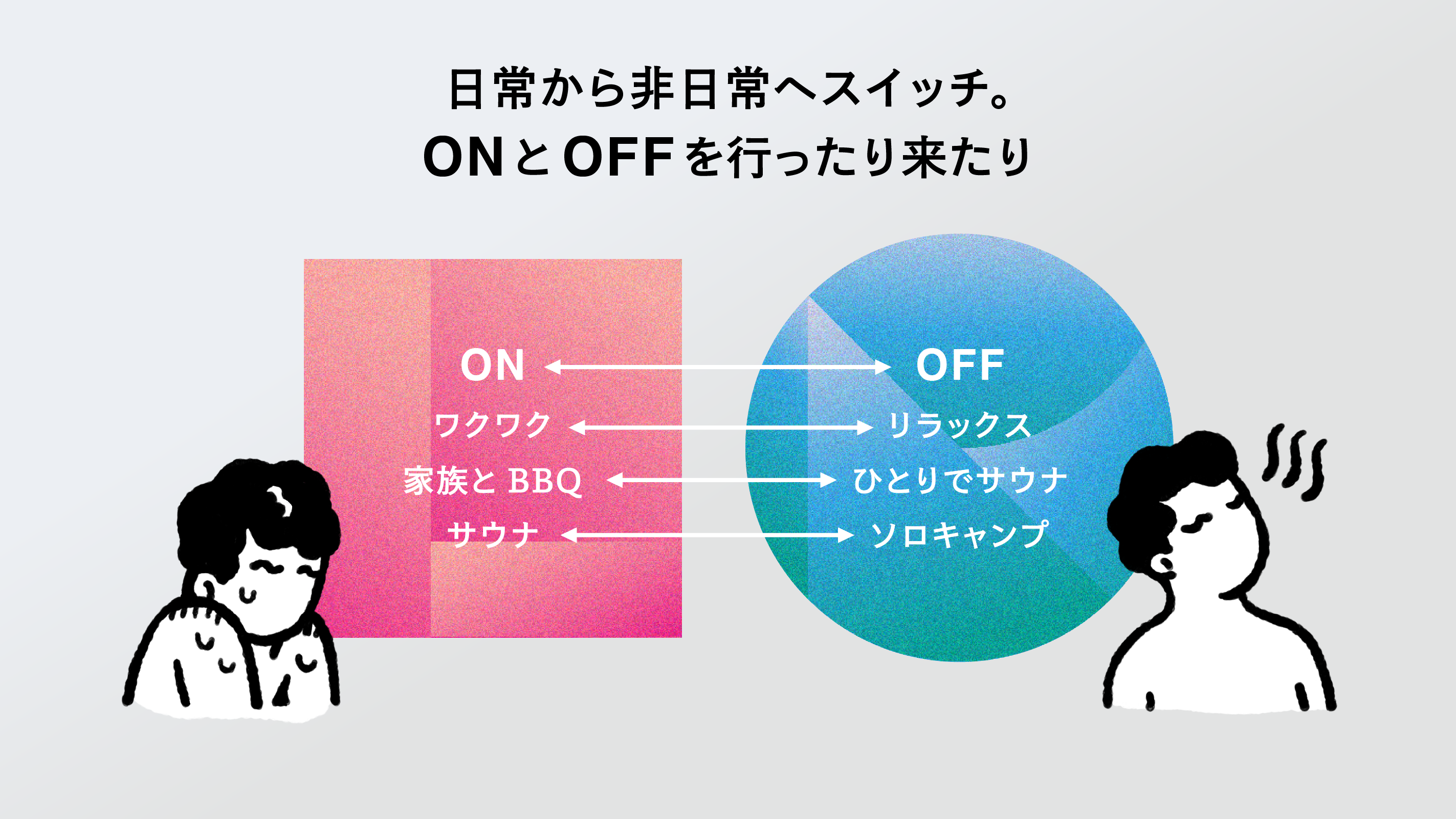 日常から非日常へスイッチ。
ONとOFFを行ったり来たり

ON
ワクワク
家族とBBQ
サウナ

OFF
リラックス
ひとりでサウナ
ソロキャンプ